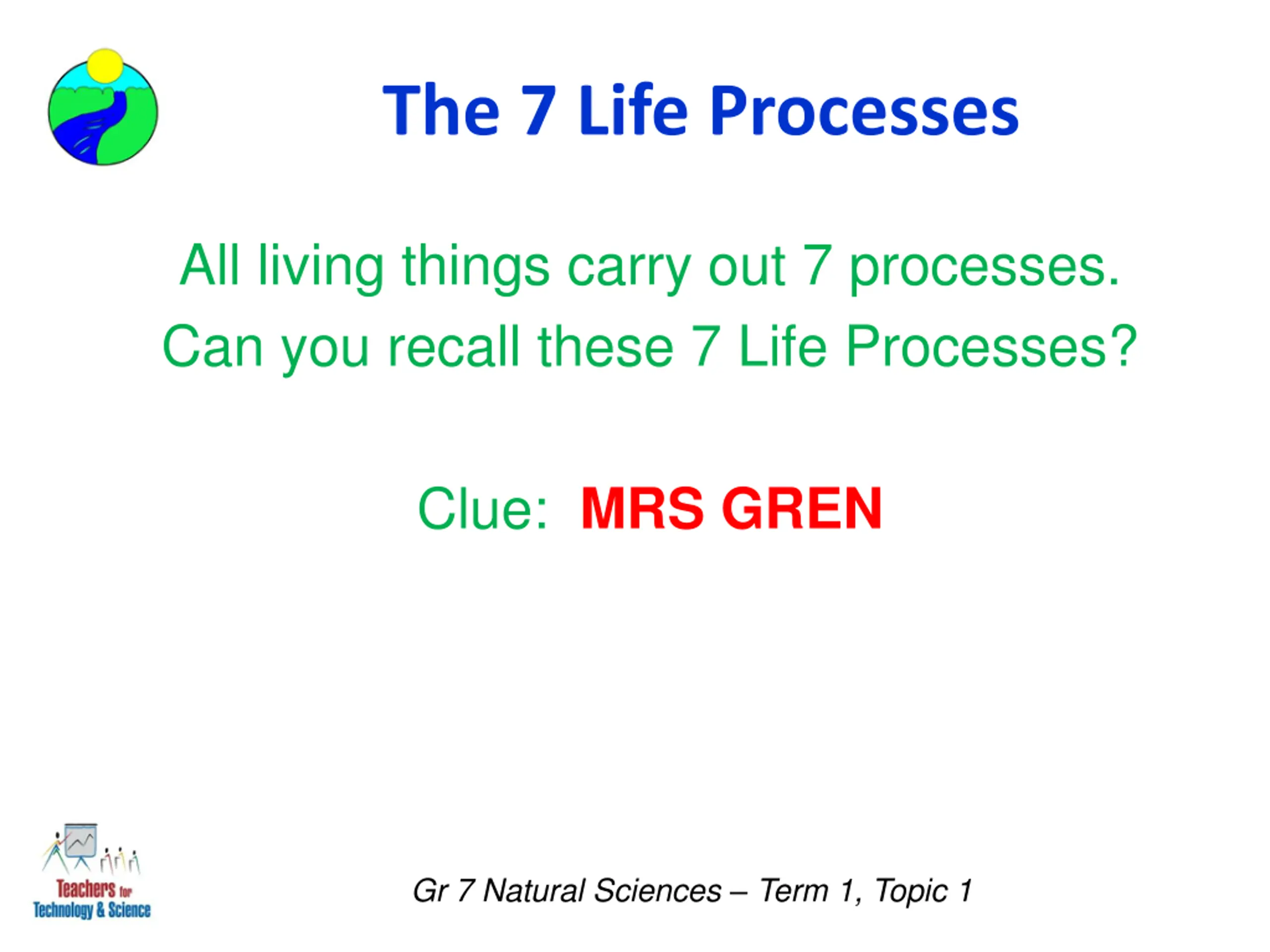 The 7 Life Processes

All living things carry out 7 processes.
Can you recall these 7 Life Processes?

Clue: MRS GREN

Teachers for Technology & Science

Gr 7 Natural Sciences – Term 1, Topic 1